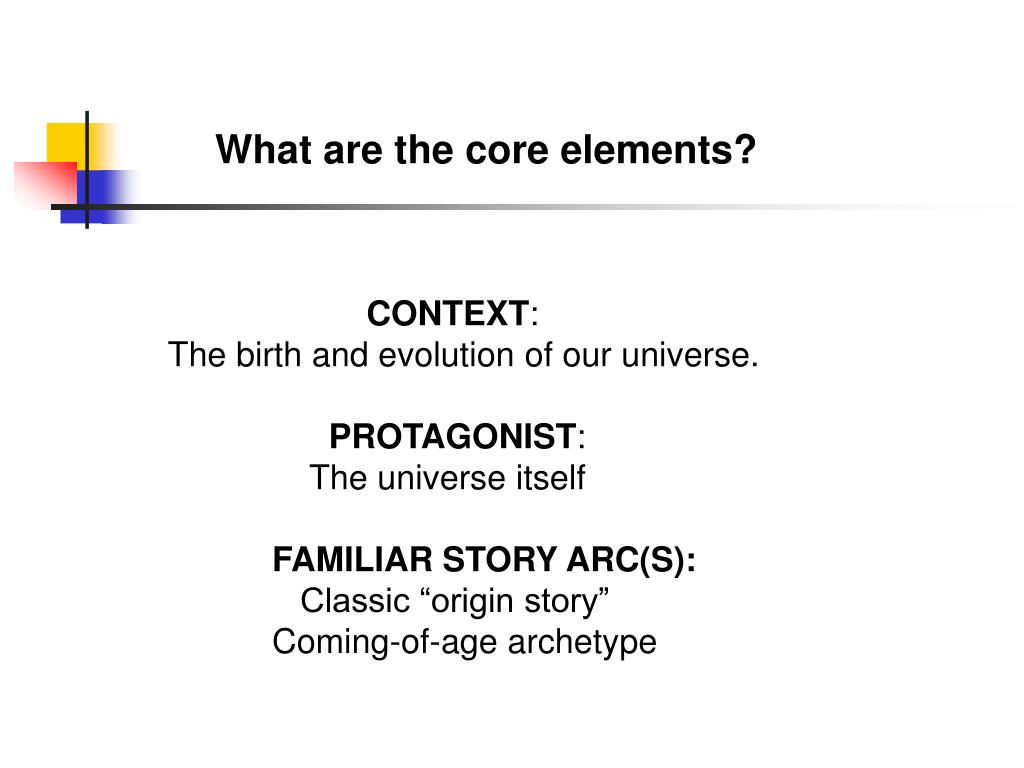 What are the core elements?

CONTEXT:
The birth and evolution of our universe.

PROTAGONIST:
The universe itself

FAMILIAR STORY ARC(S):
Classic “origin story”
Coming-of-age archetype